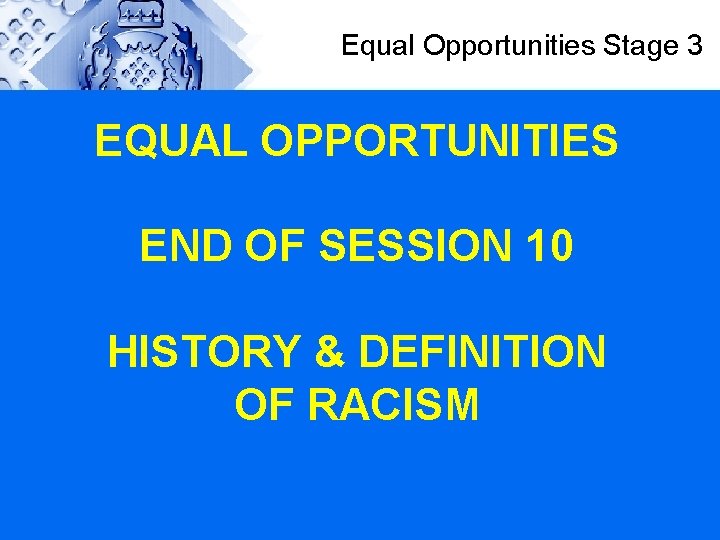 Equal Opportunities Stage 3

EQUAL OPPORTUNITIES

END OF SESSION 10

HISTORY & DEFINITION OF RACISM